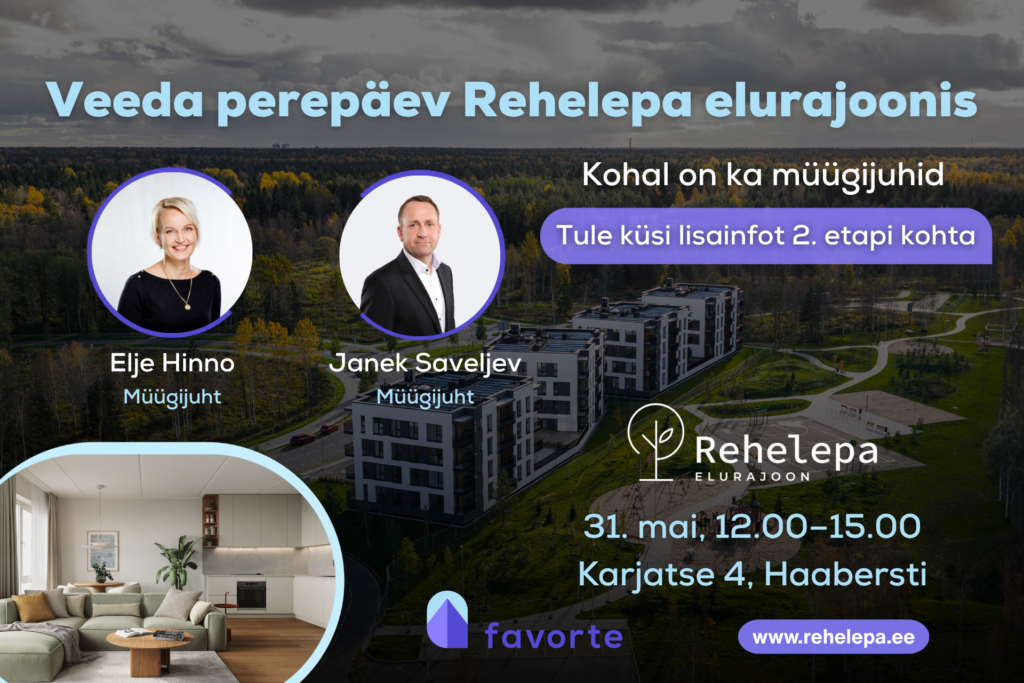 Veeda perepäev Rehelepa elurajoonis

Kohal on ka müügijuhid

Tule küsi lisainfot 2. etapi kohta

Elje Hinno
Müügijuht

Janek Saveljev
Müügijuht

Rehelepa
ELURAJOON

31. mai, 12.00–15.00
Karjatse 4, Haabersti

favorte

www.rehelepa.ee